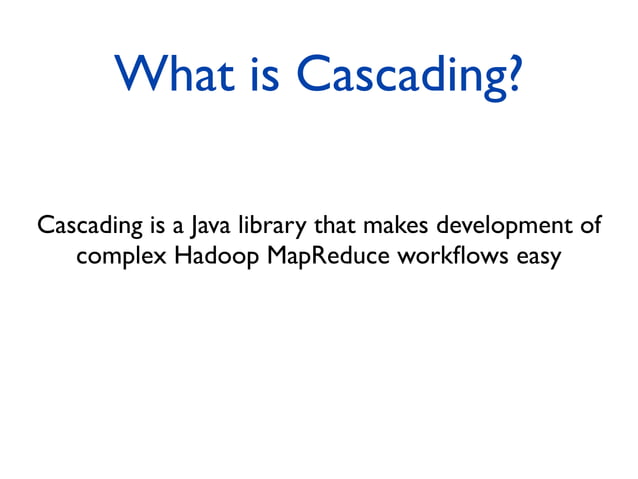 What is Cascading?

Cascading is a Java library that makes development of complex Hadoop MapReduce workflows easy